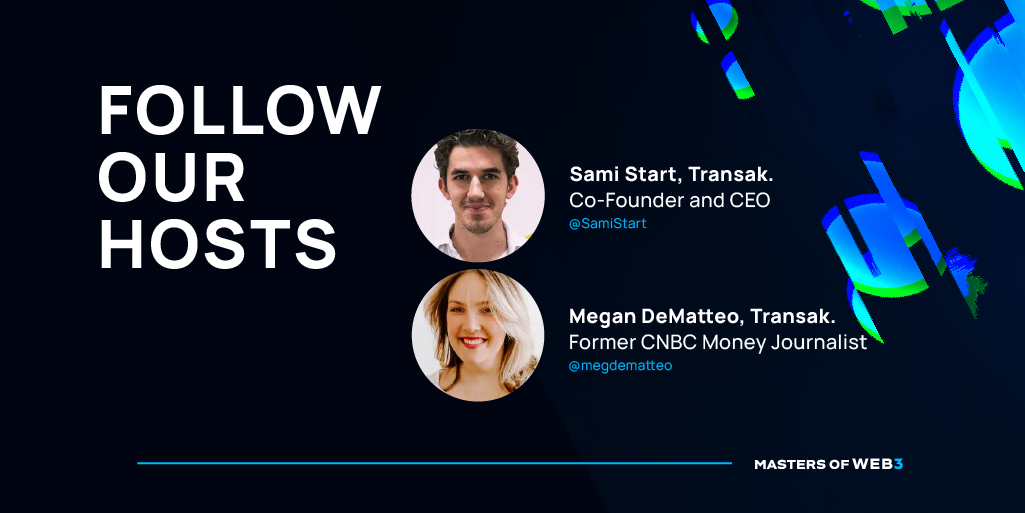 FOLLOW OUR HOSTS

Sami Start, Transak.
Co-Founder and CEO
@SamiStart

Megan DeMatteo, Transak.
Former CNBC Money Journalist
@megdematteo

MASTERS OF WEB3